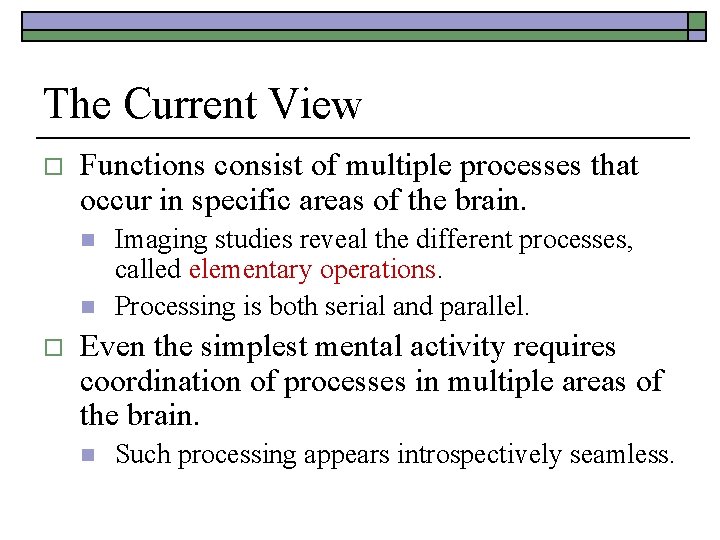 The Current View

Functions consist of multiple processes that occur in specific areas of the brain.

Imaging studies reveal the different processes, called elementary operations.

Processing is both serial and parallel.

Even the simplest mental activity requires coordination of processes in multiple areas of the brain.

Such processing appears introspectively seamless.